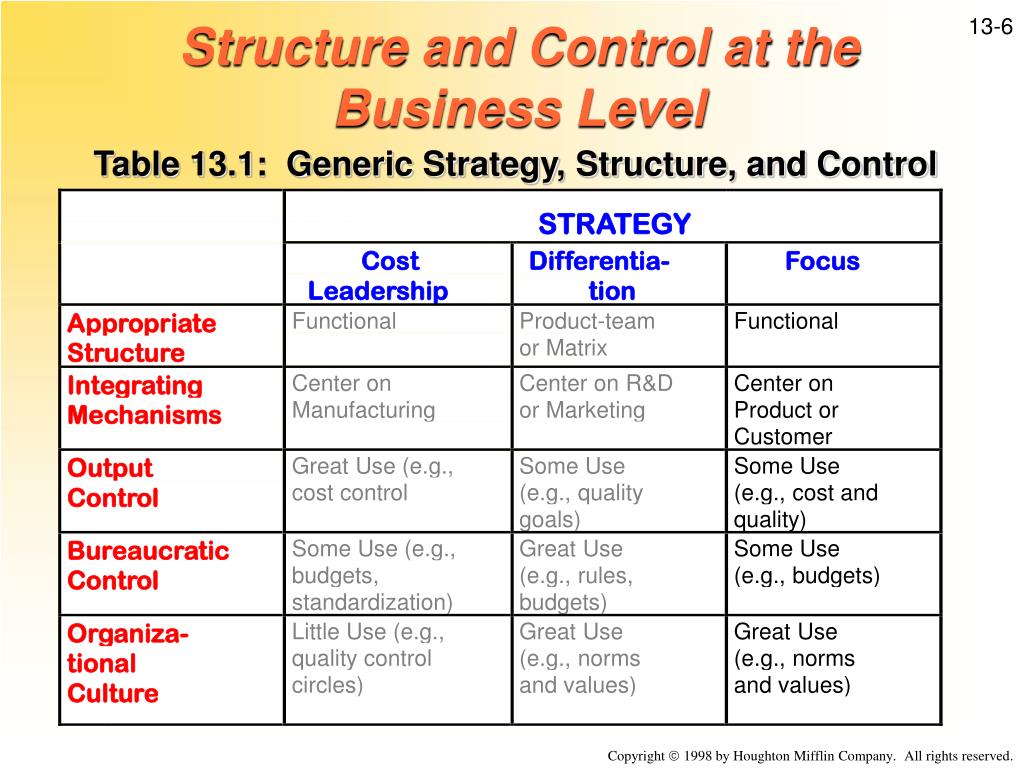 13-6

Structure and Control at the Business Level

Table 13.1: Generic Strategy, Structure, and Control

| | STRATEGY | | |
|---|---|---|---|
| | Cost Leadership | Differentiation | Focus |
| Appropriate Structure | Functional | Product-team or Matrix | Functional |
| Integrating Mechanisms | Center on Manufacturing | Center on R&D or Marketing | Center on Product or Customer |
| Output Control | Great Use (e.g., cost control | Some Use (e.g., quality goals) | Some Use (e.g., cost and quality) |
| Bureaucratic Control | Some Use (e.g., budgets, standardization) | Great Use (e.g., rules, budgets) | Some Use (e.g., budgets) |
| Organizational Culture | Little Use (e.g., quality control circles) | Great Use (e.g., norms and values) | Great Use (e.g., norms and values) |

Copyright © 1998 by Houghton Mifflin Company. All rights reserved.